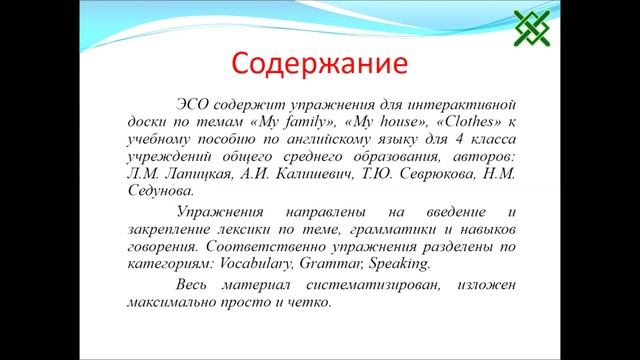 Содержание

ЭСО содержит упражнения для интерактивной доски по темам «My family», «My house», «Clothes» к учебному пособию по английскому языку для 4 класса учреждений общего среднего образования, авторов: Л.М. Лапицкая, А.И. Калишевич, Т.Ю. Севрюкова, Н.М. Седунова.

Упражнения направлены на введение и закрепление лексики по теме, грамматики и навыков говорения. Соответственно упражнения разделены по категориям: Vocabulary, Grammar, Speaking.

Весь материал систематизирован, изложен максимально просто и четко.